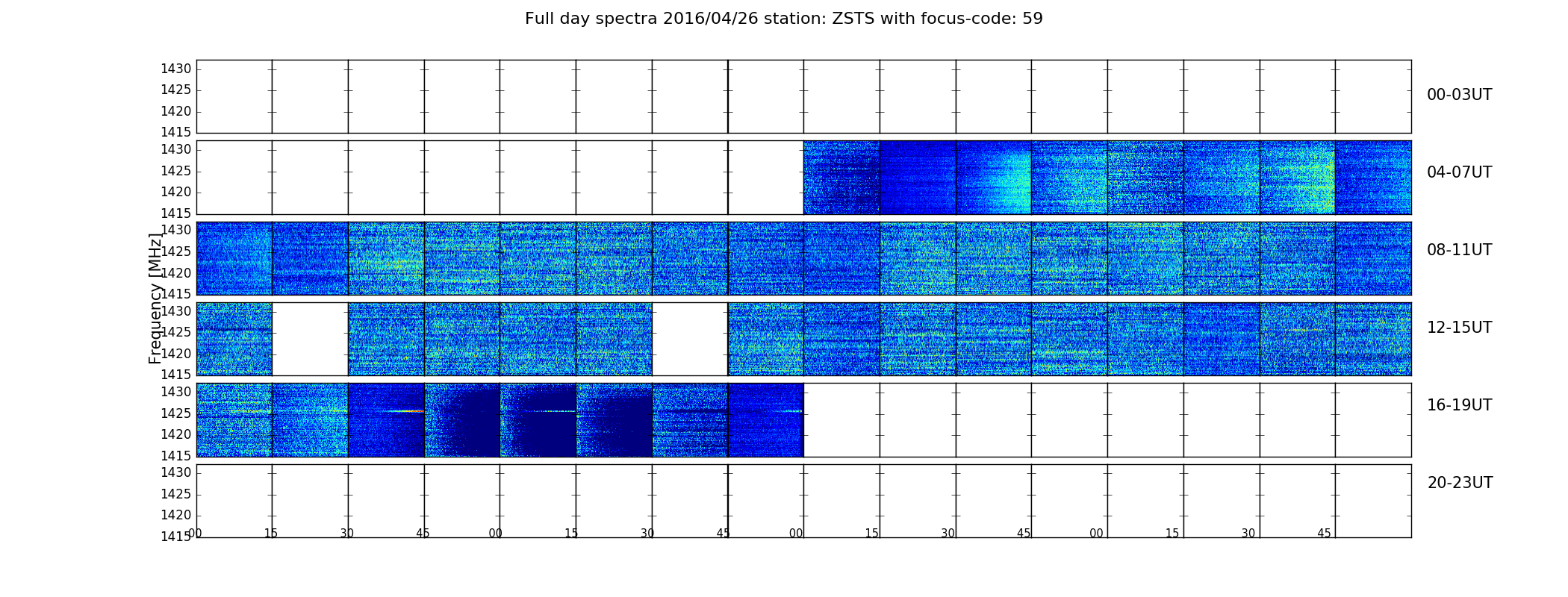 Full day spectra 2016/04/26 station: ZSTS with focus-code: 59

Frequency [MHz]

1430
1425
1420
1415
00-03UT

1430
1425
1420
1415
04-07UT

1430
1425
1420
1415
08-11UT

1430
1425
1420
1415
12-15UT

1430
1425
1420
1415
16-19UT

1430
1425
1420
1415
20-23UT

00 15 30 45 00 15 30 45 00 15 30 45 00 15 30 45